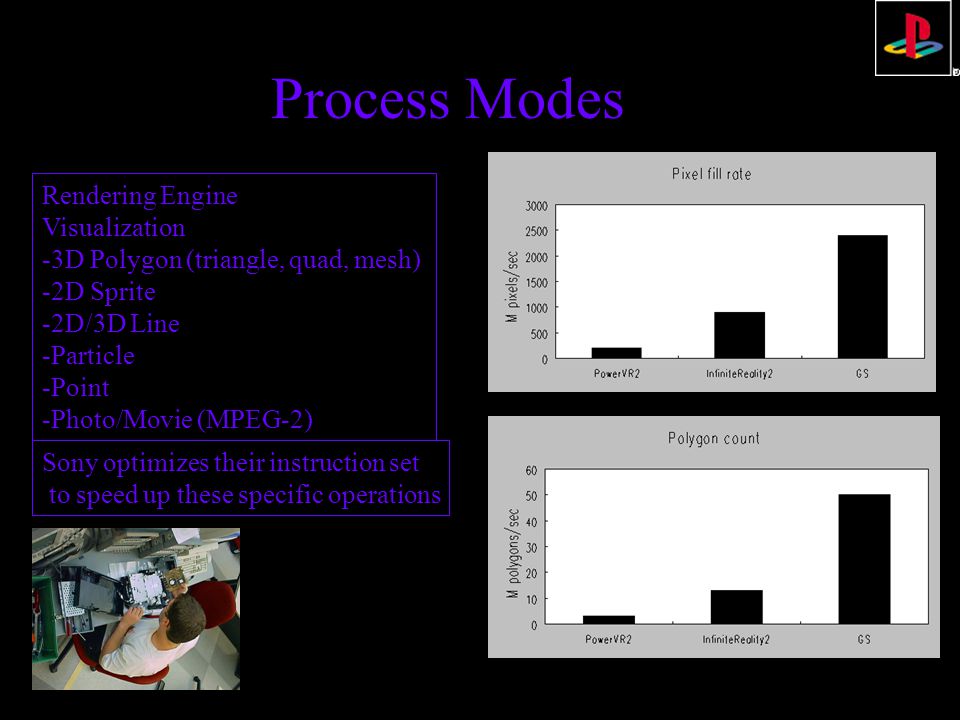 Process Modes

Rendering Engine
Visualization
-3D Polygon (triangle, quad, mesh)
-2D Sprite
-2D/3D Line
-Particle
-Point
-Photo/Movie (MPEG-2)

Sony optimizes their instruction set to speed up these specific operations

Pixel fill rate

M pixels/sec

3000
2500
2000
1500
1000
500
0

PowerVR2
InfiniteReality2
GS

Polygon count

M polygons/sec

60
50
40
30
20
10
0

PowerVR2
InfiniteReality2
GS